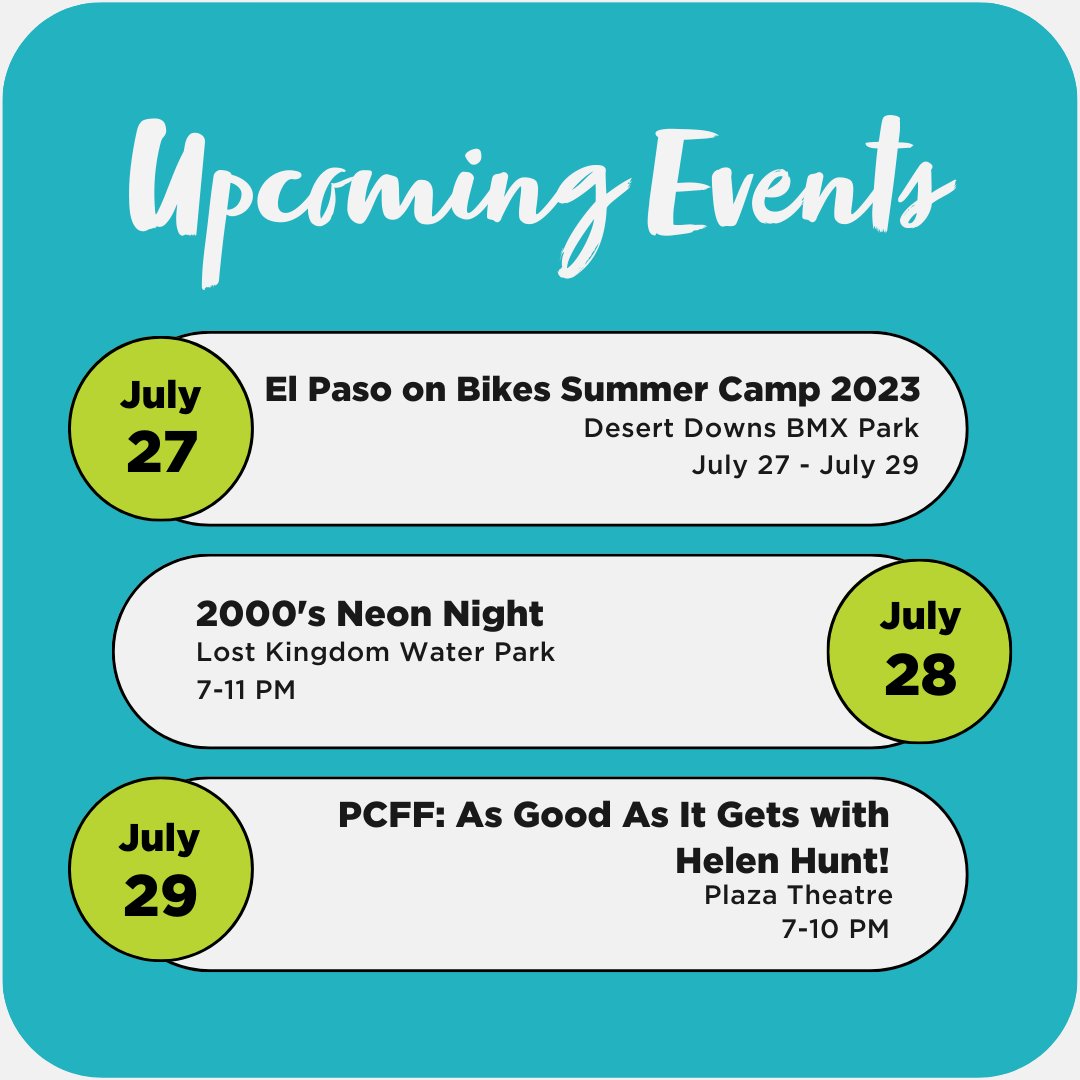 Upcoming Events

July
27

El Paso on Bikes Summer Camp 2023
Desert Downs BMX Park
July 27 - July 29

2000's Neon Night
Lost Kingdom Water Park
7-11 PM

July
28

July
29

PCFF: As Good As It Gets with Helen Hunt!
Plaza Theatre
7-10 PM